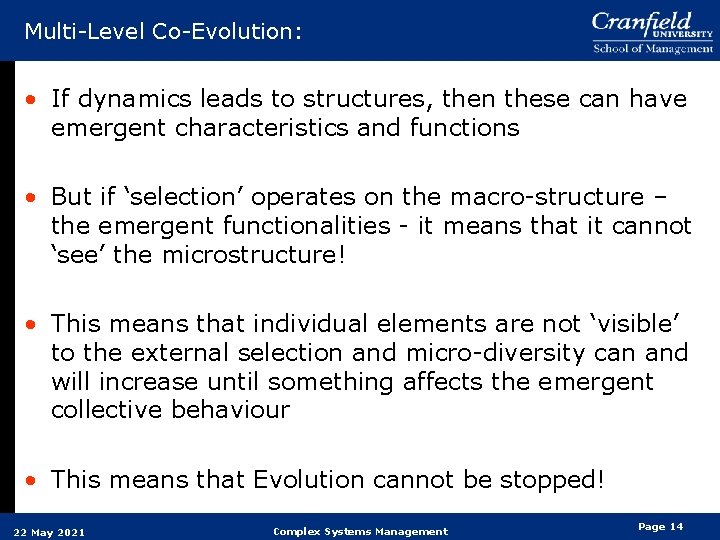 Multi-Level Co-Evolution:

Cranfield UNIVERSITY
School of Management

• If dynamics leads to structures, then these can have emergent characteristics and functions

• But if ‘selection’ operates on the macro-structure – the emergent functionalities - it means that it cannot ‘see’ the microstructure!

• This means that individual elements are not ‘visible’ to the external selection and micro-diversity can and will increase until something affects the emergent collective behaviour

• This means that Evolution cannot be stopped!

22 May 2021

Complex Systems Management

Page 14